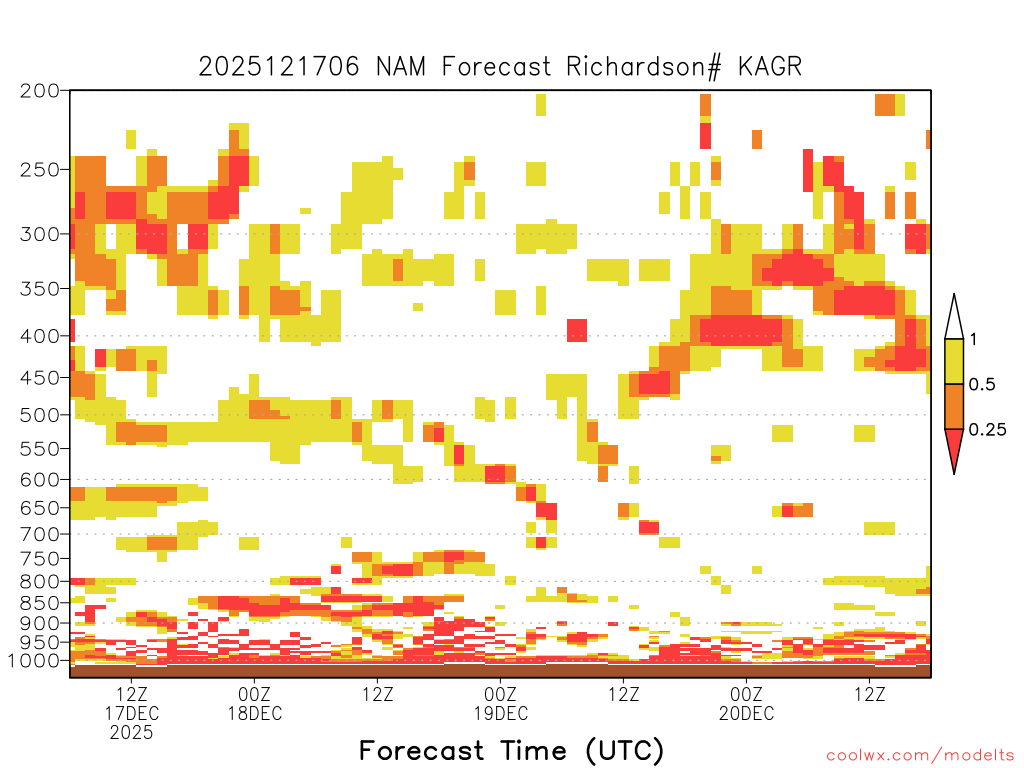 2025121706 NAM Forecast Richardson# KAGR

200
250
300
350
400
450
500
550
600
650
700
750
800
850
900
950
1000

1
0.5
0.25

12Z
17DEC
2025
00Z
18DEC
12Z
00Z
19DEC
12Z
00Z
20DEC
12Z

Forecast Time (UTC)

coolwx.com/modelts